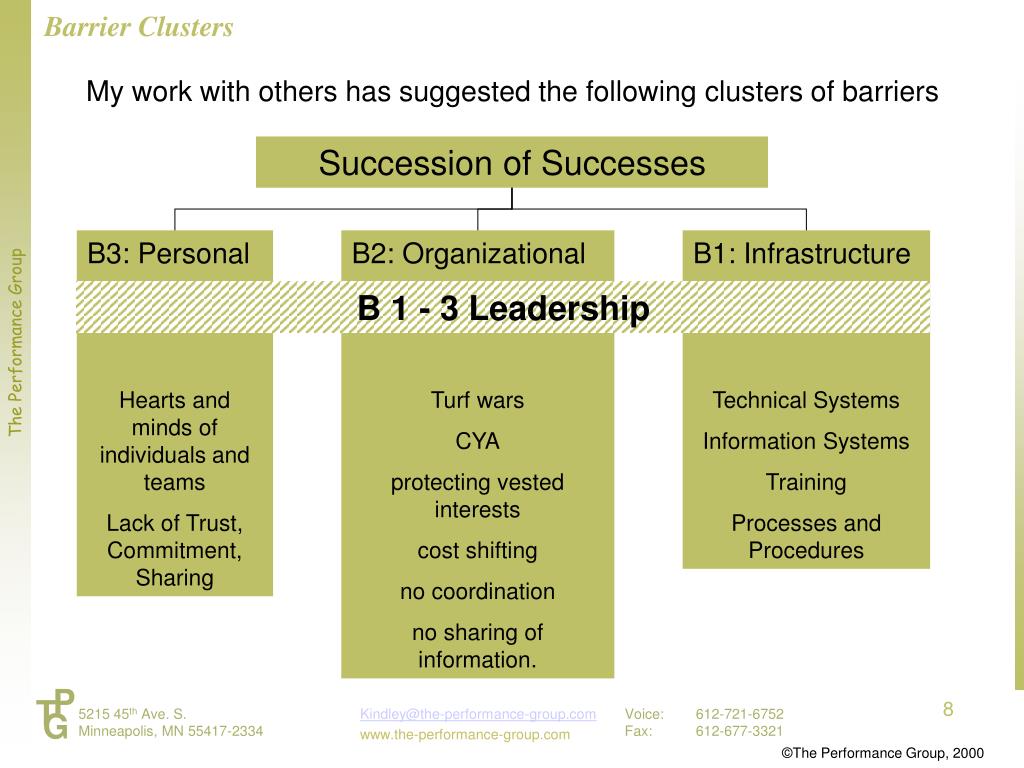 Barrier Clusters

The Performance Group

My work with others has suggested the following clusters of barriers

Succession of Successes

B3: Personal

B2: Organizational

B1: Infrastructure

B 1 - 3 Leadership

Hearts and minds of individuals and teams

Lack of Trust, Commitment, Sharing

Turf wars

CYA

protecting vested interests

cost shifting

no coordination

no sharing of information.

Technical Systems

Information Systems

Training

Processes and Procedures

TPG

5215 45$^{th}$ Ave. S.
Minneapolis, MN 55417-2334

Kindley@the-performance-group.com
www.the-performance-group.com

Voice: 612-721-6752
Fax: 612-677-3321

8

©The Performance Group, 2000